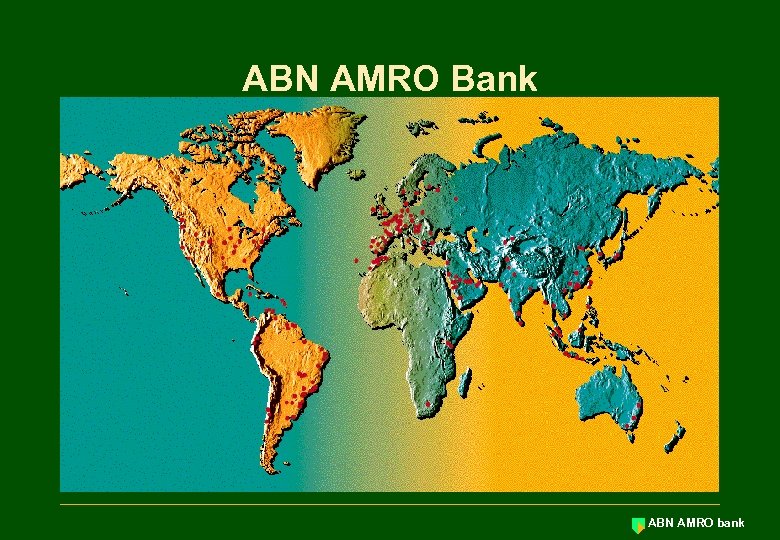 ABN AMRO Bank

ABN AMRO bank